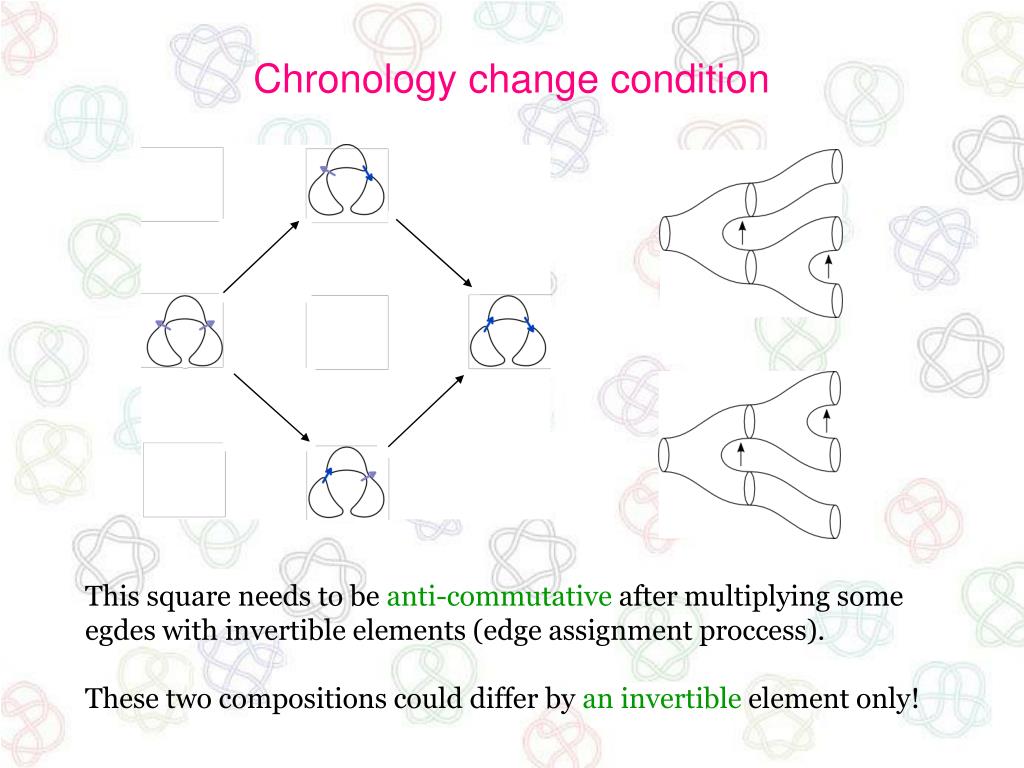 Chronology change condition

This square needs to be anti-commutative after multiplying some egdes with invertible elements (edge assignment proccess).

These two compositions could differ by an invertible element only!